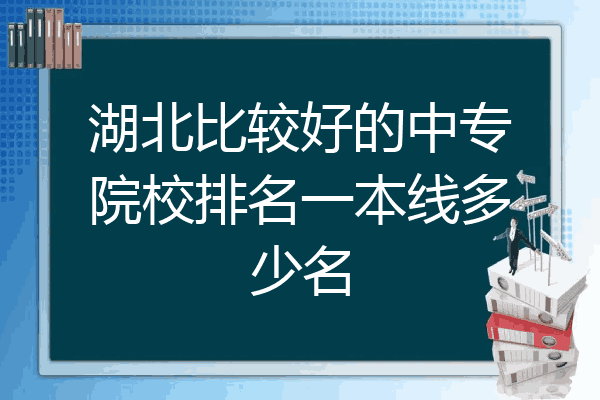 湖北比较好的中专院校排名一本线多少名